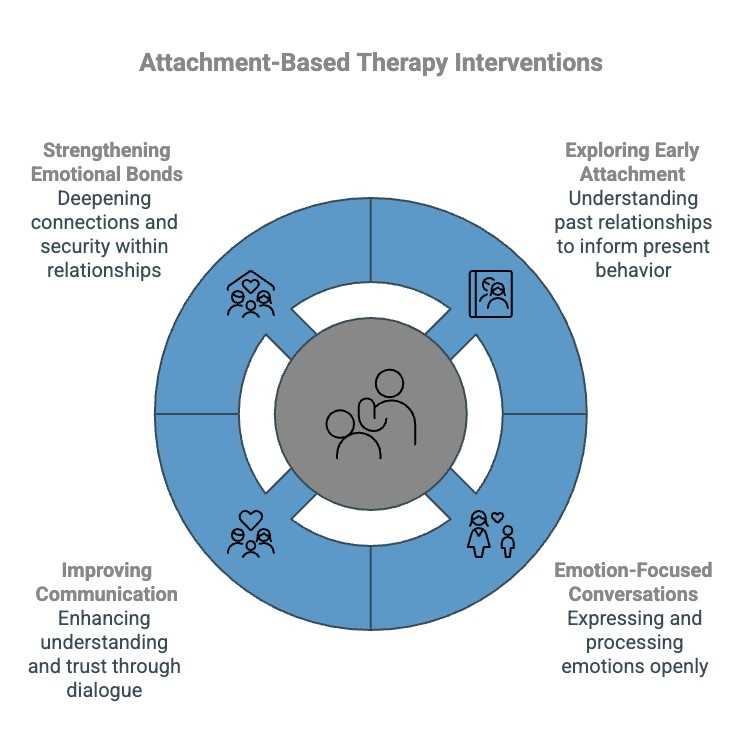 Attachment-Based Therapy Interventions

Strengthening Emotional Bonds
Deepening connections and security within relationships

Exploring Early Attachment
Understanding past relationships to inform present behavior

Improving Communication
Enhancing understanding and trust through dialogue

Emotion-Focused Conversations
Expressing and processing emotions openly